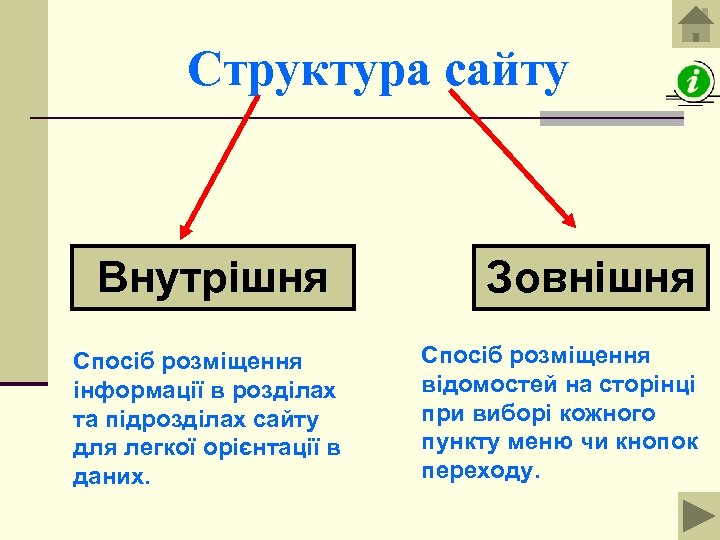 Структура сайту

Внутрішня

Зовнішня

Спосіб розміщення інформації в розділах та підрозділах сайту для легкої орієнтації в даних.

Спосіб розміщення відомостей на сторінці при виборі кожного пункту меню чи кнопок переходу.